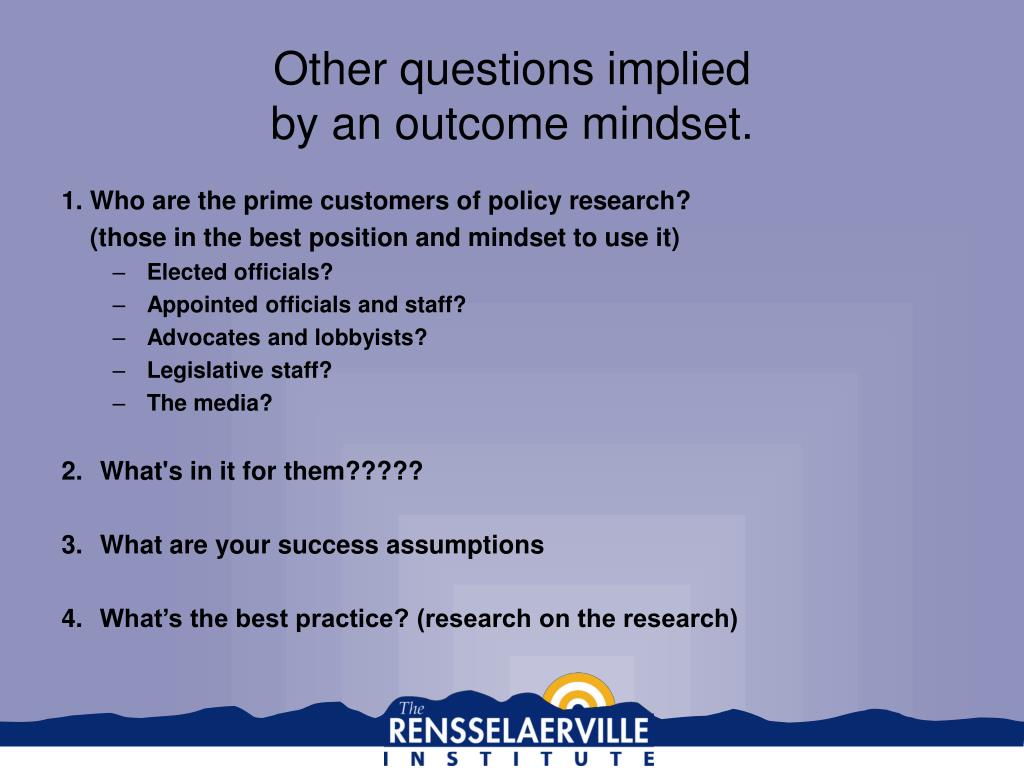 Other questions implied by an outcome mindset.

1. Who are the prime customers of policy research? (those in the best position and mindset to use it)
– Elected officials?
– Appointed officials and staff?
– Advocates and lobbyists?
– Legislative staff?
– The media?

2. What's in it for them?????

3. What are your success assumptions

4. What’s the best practice? (research on the research)

The RENSSELAERVILLE INSTITUTE